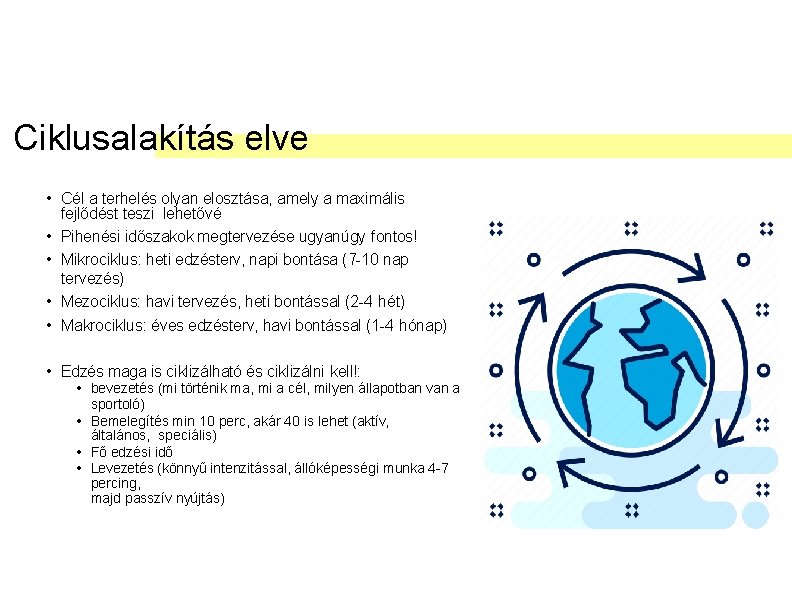 Ciklusalakítás elve

• Cél a terhelés olyan elosztása, amely a maximális fejlődést teszi lehetővé
• Pihenési időszakok megtervezése ugyanúgy fontos!
• Mikrociklus: heti edzésterv, napi bontása (7-10 nap tervezés)
• Mezociklus: havi tervezés, heti bontással (2-4 hét)
• Makrociklus: éves edzésterv, havi bontással (1-4 hónap)

• Edzés maga is ciklizálható és ciklizálni kell!:
  • bevezetés (mi történik ma, mi a cél, milyen állapotban van a sportoló)
  • Bemelegítés min 10 perc, akár 40 is lehet (aktív, általános, speciális)
  • Fő edzési idő
  • Levezetés (könnyű intenzitással, állóképességi munka 4-7 percing,
    majd passzív nyújtás)